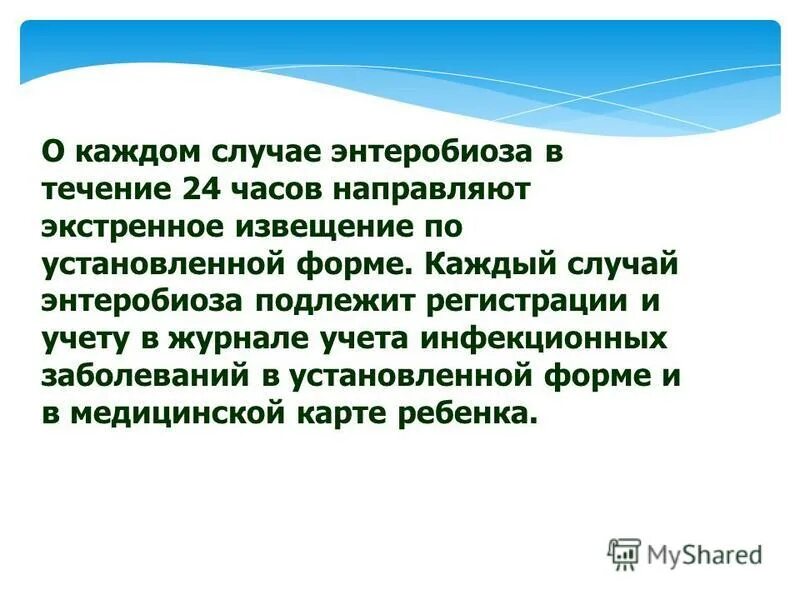 О каждом случае энтеробиоза в течение 24 часов направляют экстренное извещение по установленной форме. Каждый случай энтеробиоза подлежит регистрации и учету в журнале учета инфекционных заболеваний в установленной форме и в медицинской карте ребенка.

MyShared